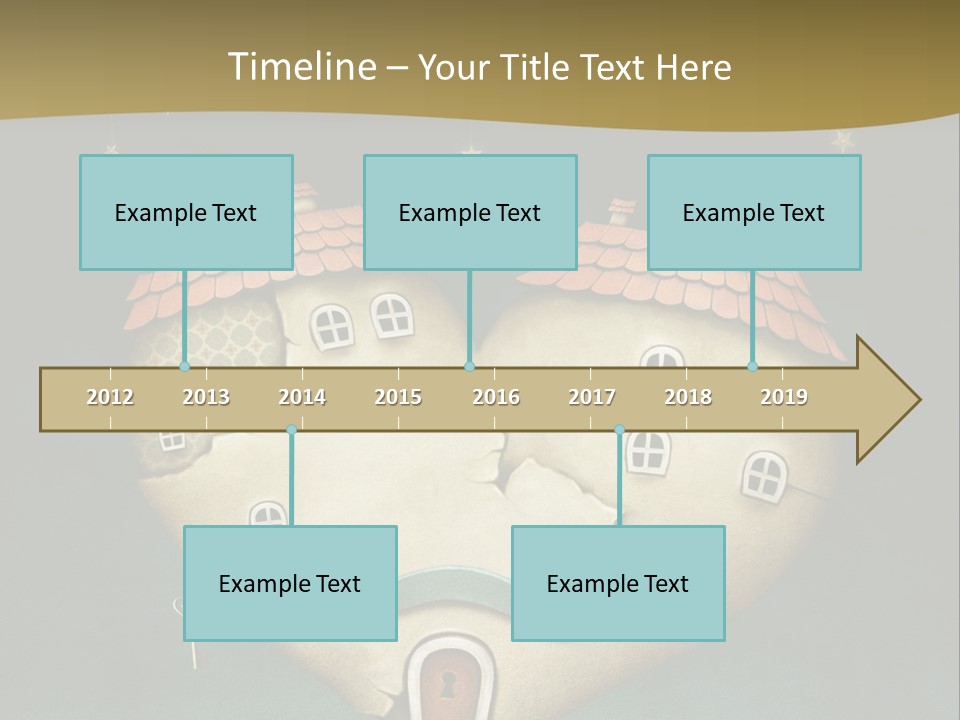 Timeline – Your Title Text Here

Example Text

Example Text

Example Text

2012 2013 2014 2015 2016 2017 2018 2019

Example Text

Example Text